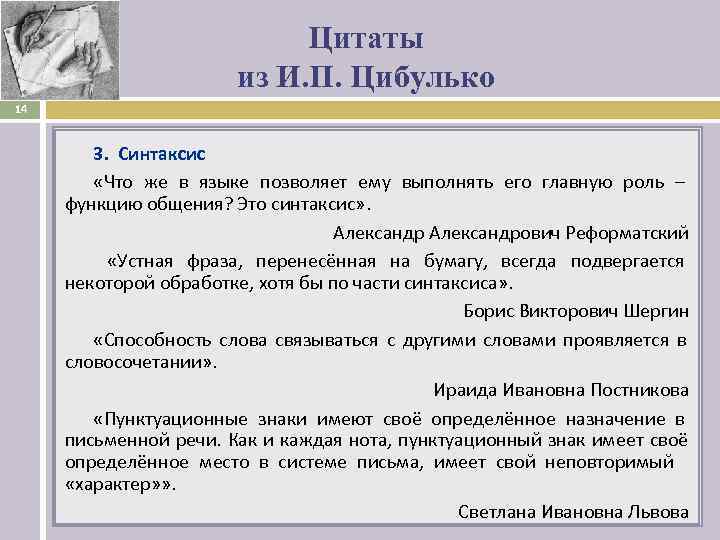 Цитаты
из И.П. Цибулько

14

3. Синтаксис

«Что же в языке позволяет ему выполнять его главную роль – функцию общения? Это синтаксис».

Александр Александрович Реформатский

«Устная фраза, перенесённая на бумагу, всегда подвергается некоторой обработке, хотя бы по части синтаксиса».

Борис Викторович Шергин

«Способность слова связываться с другими словами проявляется в словосочетании».

Ираида Ивановна Постникова

«Пунктуационные знаки имеют своё определённое назначение в письменной речи. Как и каждая нота, пунктуационный знак имеет своё определённое место в системе письма, имеет свой неповторимый «характер»».

Светлана Ивановна Львова